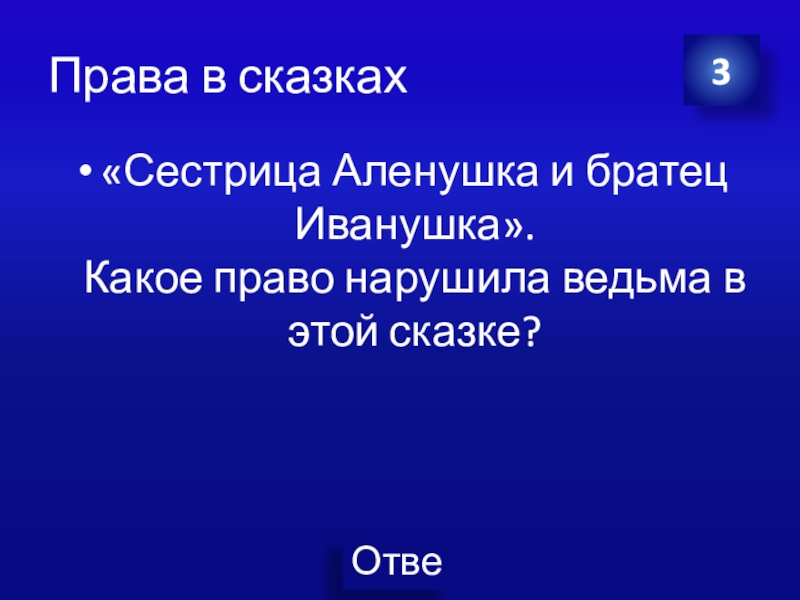 Права в сказках

3

• «Сестрица Аленушка и братец Иванушка». Какое право нарушила ведьма в этой сказке?

Отве